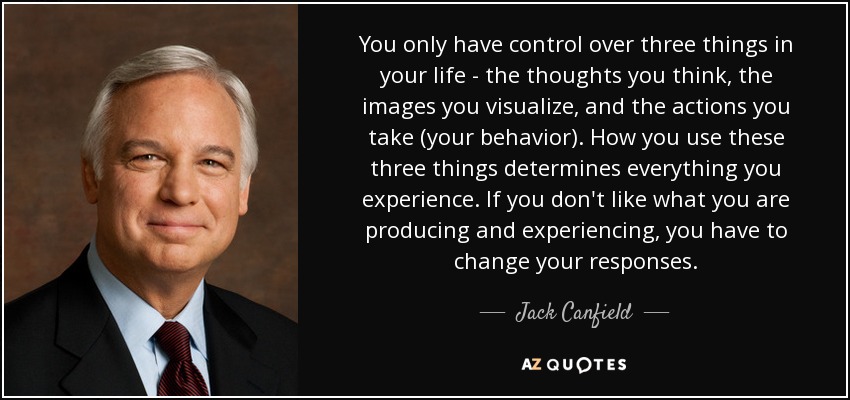 You only have control over three things in your life - the thoughts you think, the images you visualize, and the actions you take (your behavior). How you use these three things determines everything you experience. If you don't like what you are producing and experiencing, you have to change your responses.

— Jack Canfield —

AZ QUOTES